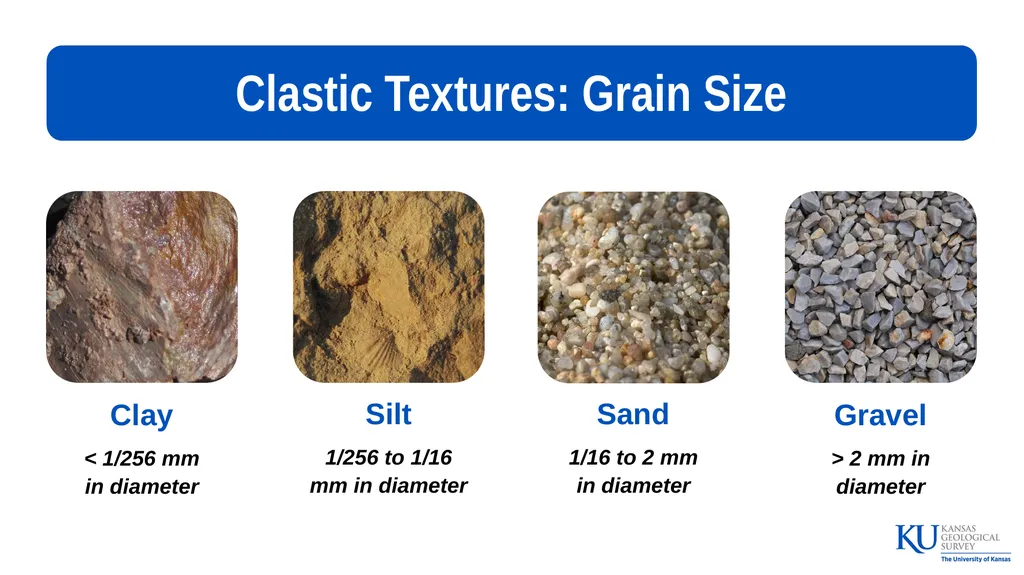 Clastic Textures: Grain Size

Clay

< 1/256 mm in diameter

Silt

1/256 to 1/16 mm in diameter

Sand

1/16 to 2 mm in diameter

Gravel

> 2 mm in diameter

KU KANSAS GEOLOGICAL SURVEY
The University of Kansas